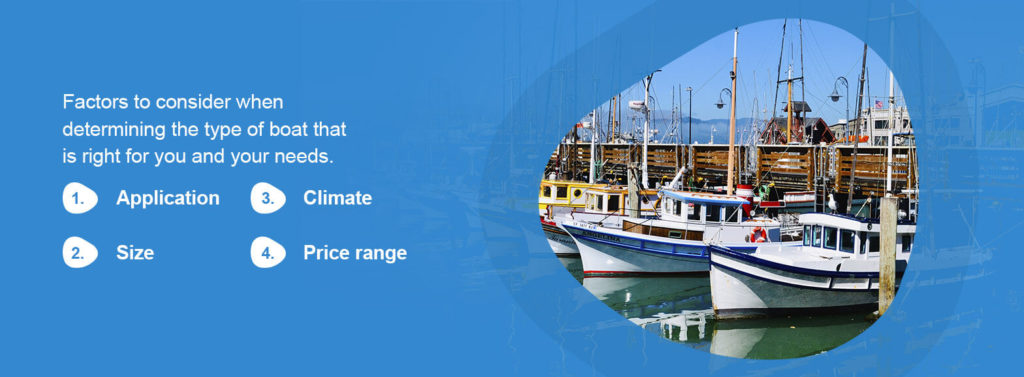 Factors to consider when determining the type of boat that is right for you and your needs.

1. Application

2. Size

3. Climate

4. Price range